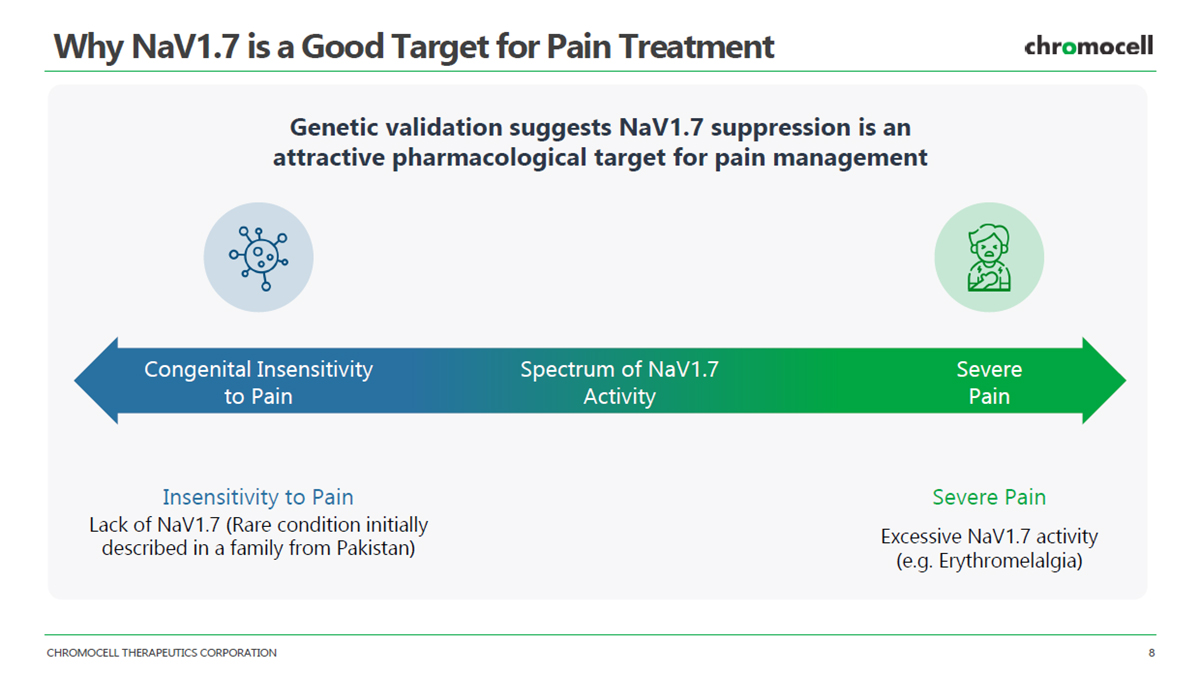 Why NaV1.7 is a Good Target for Pain Treatment

chromocell

Genetic validation suggests NaV1.7 suppression is an attractive pharmacological target for pain management

Congenital Insensitivity to Pain

Spectrum of NaV1.7 Activity

Severe Pain

Insensitivity to Pain
Lack of NaV1.7 (Rare condition initially described in a family from Pakistan)

Severe Pain
Excessive NaV1.7 activity (e.g. Erythromelalgia)

CHROMOCELL THERAPEUTICS CORPORATION

8